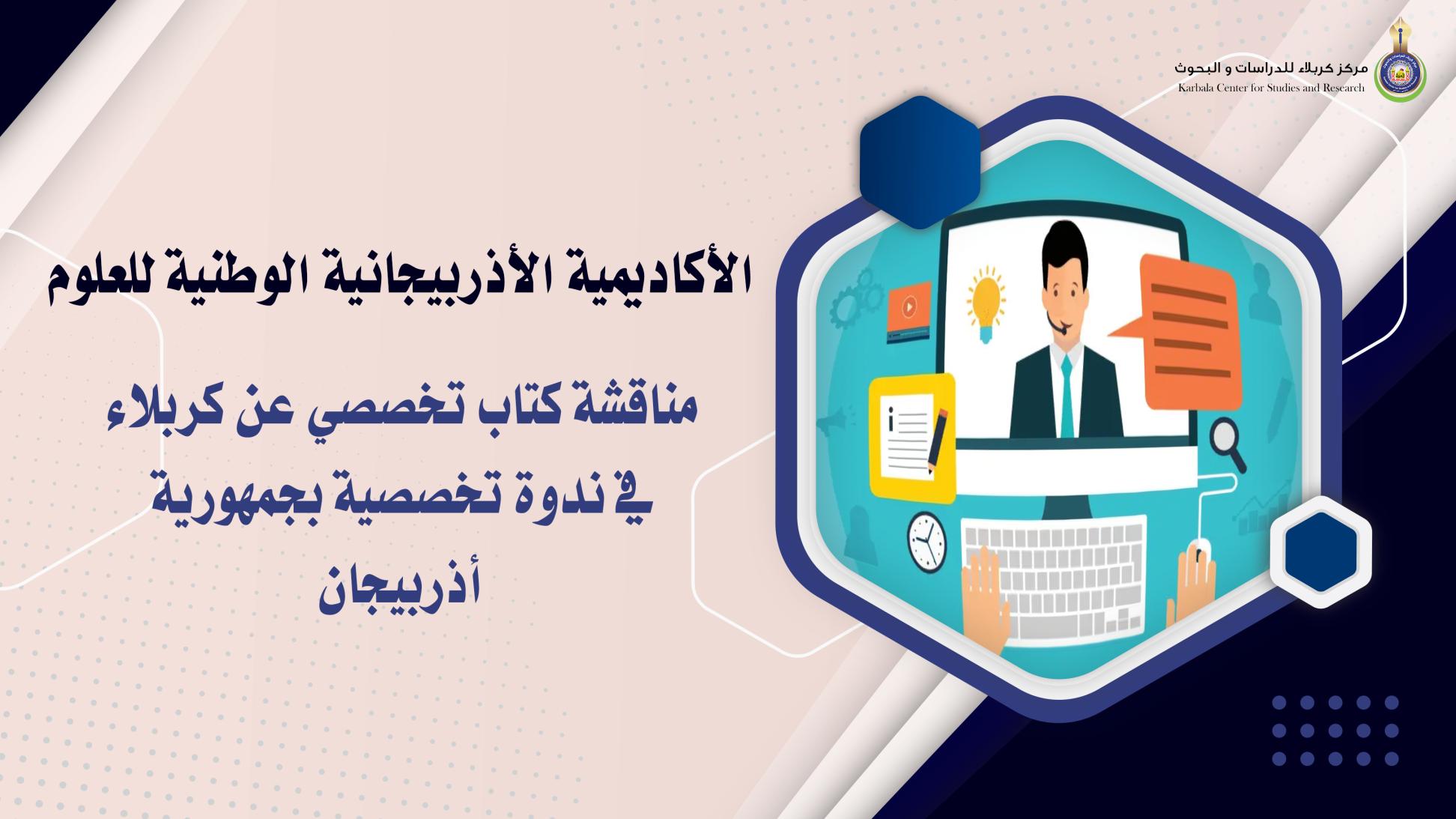 مركز كربلاء للدراسات و البحوث
Karbala Center for Studies and Research

الأكاديمية الأذربيجانية الوطنية للعلوم

مناقشة كتاب تخصصي عن كربلاء في ندوة تخصصية بجمهورية أذربيجان